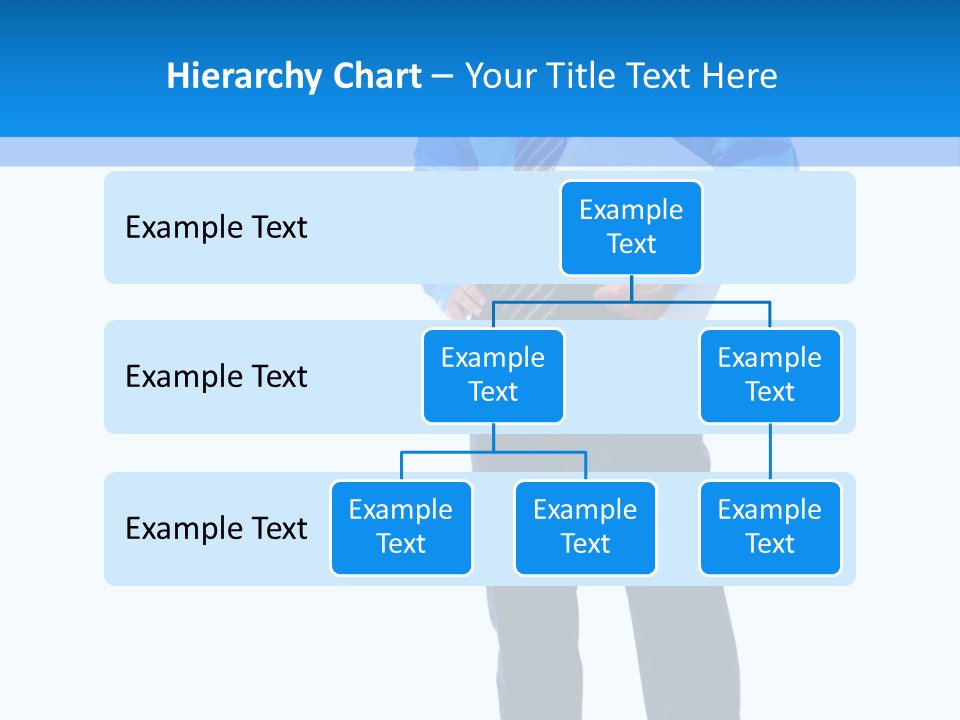 Hierarchy Chart – Your Title Text Here

Example Text

Example Text

Example Text

Example Text

Example Text

Example Text

Example Text

Example Text

Example Text